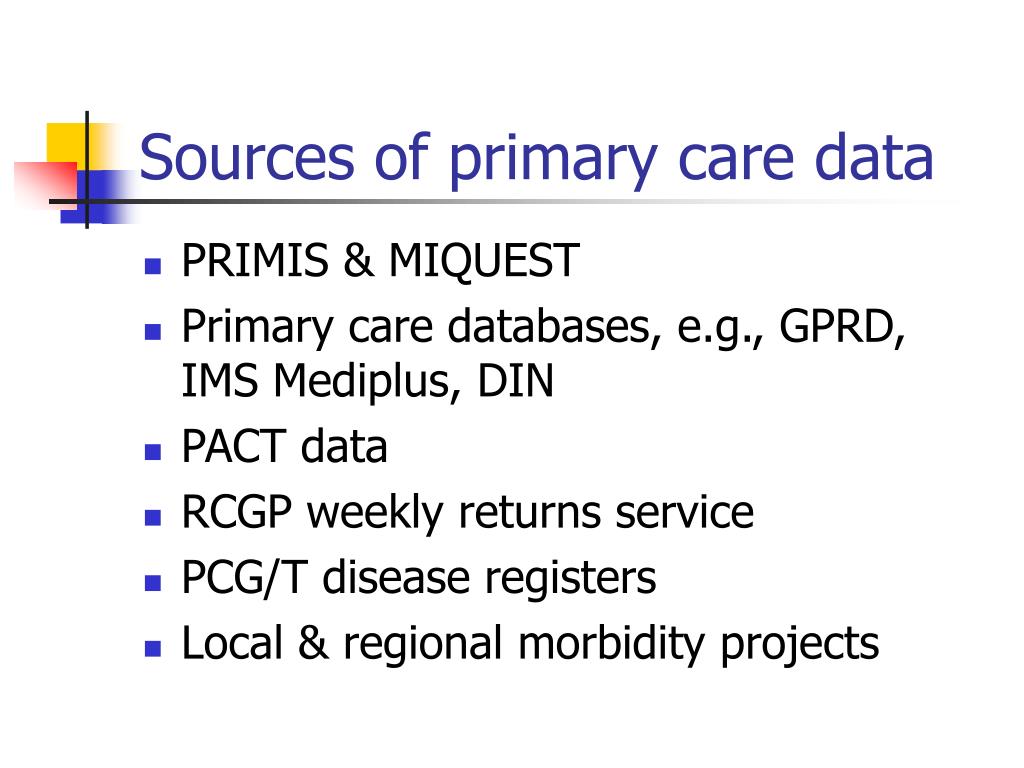 Sources of primary care data

- PRIMIS & MIQUEST
- Primary care databases, e.g., GPRD, IMS Mediplus, DIN
- PACT data
- RCGP weekly returns service
- PCG/T disease registers
- Local & regional morbidity projects